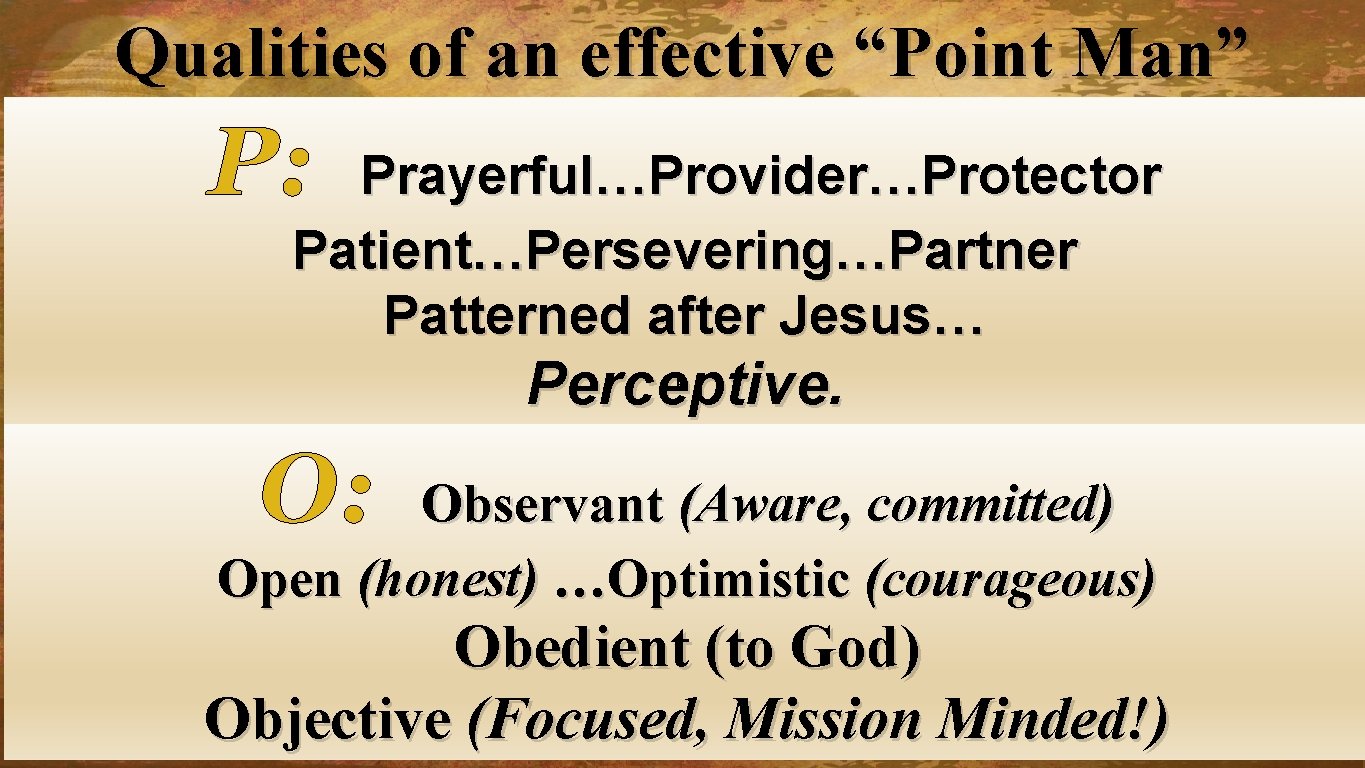 Qualities of an effective “Point Man”

P: Prayerful…Provider…Protector
Patient…Persevering…Partner
Patterned after Jesus…
Perceptive.

O: Observant (Aware, committed)
Open (honest) …Optimistic (courageous)
Obedient (to God)
Objective (Focused, Mission Minded!)